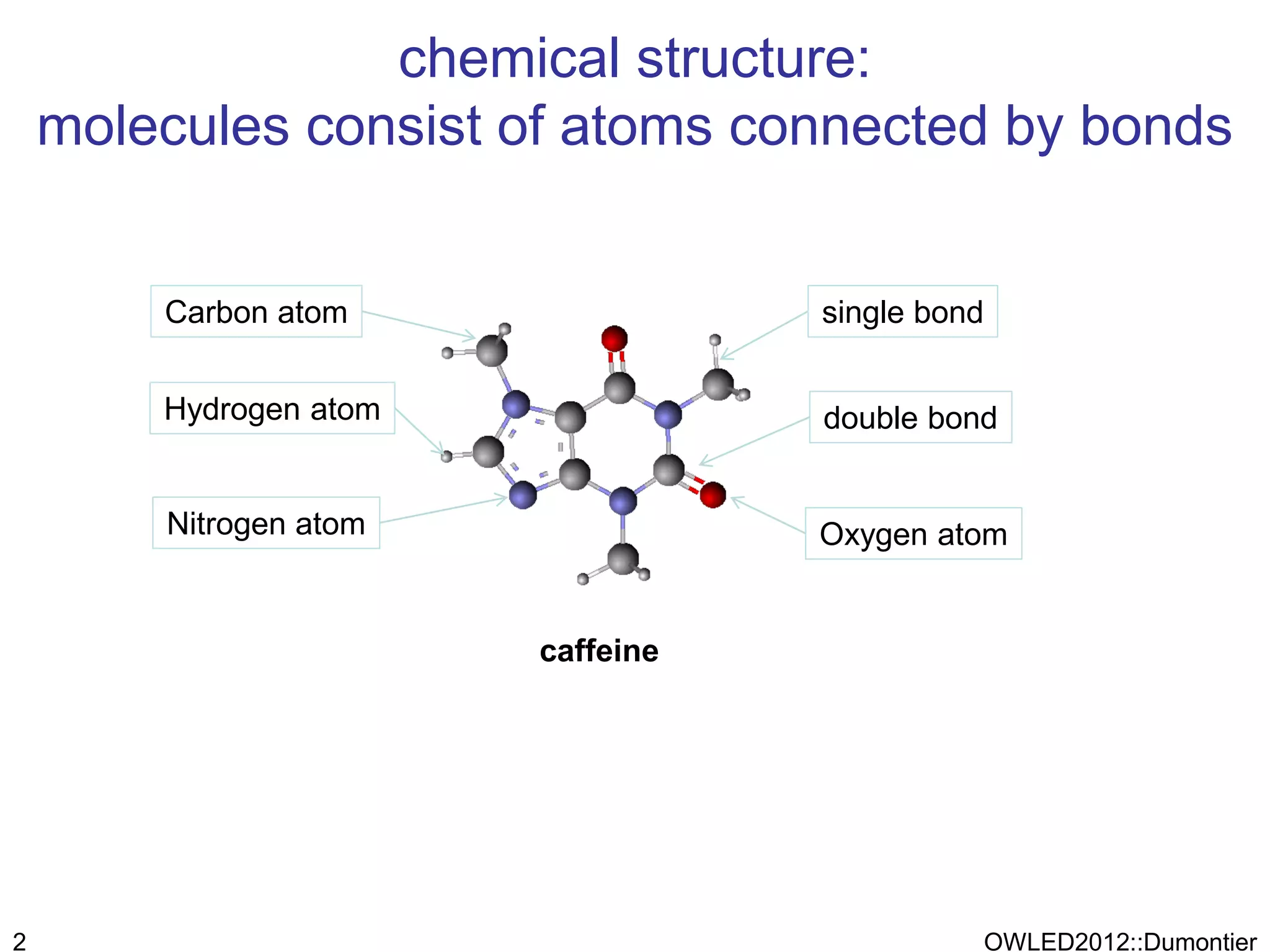 chemical structure:
molecules consist of atoms connected by bonds

Carbon atom

Hydrogen atom

Nitrogen atom

single bond

double bond

Oxygen atom

caffeine

2

OWLED2012::Dumontier